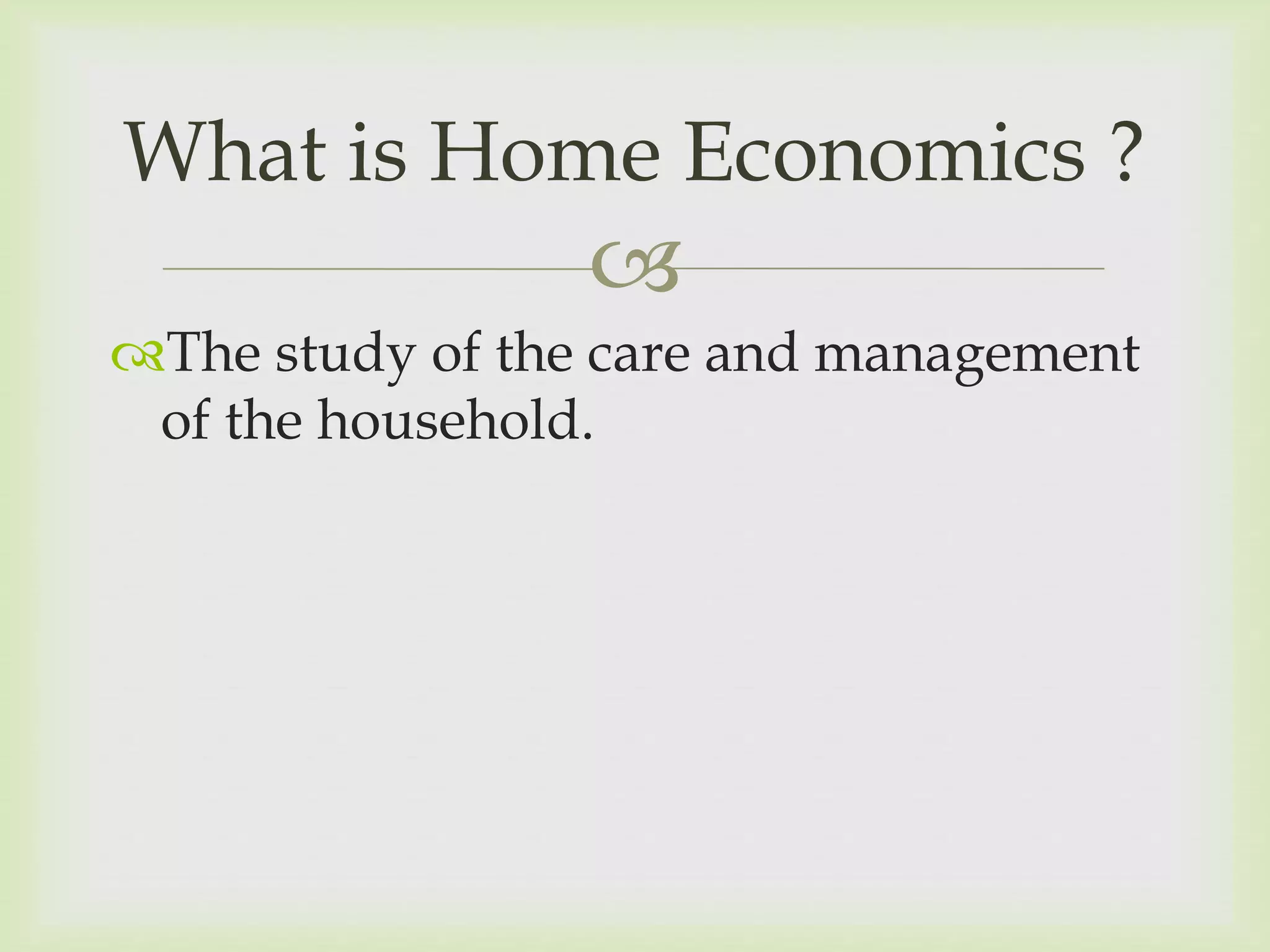 What is Home Economics ?

The study of the care and management of the household.